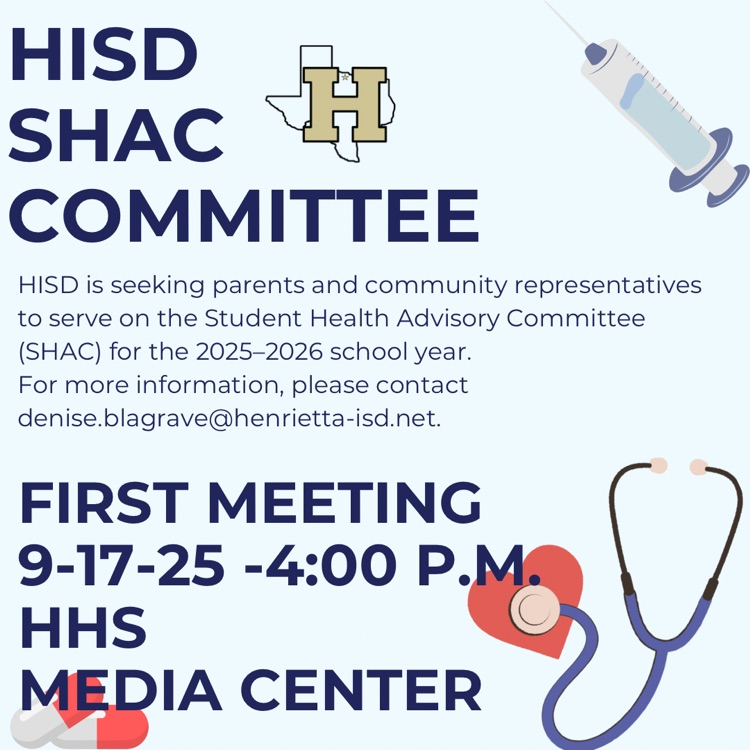 HISD
SHAC
COMMITTEE

H

HISD is seeking parents and community representatives to serve on the Student Health Advisory Committee (SHAC) for the 2025–2026 school year.
For more information, please contact denise.blagrave@henrietta-isd.net.

FIRST MEETING
9-17-25 -4:00 P.M.
HHS
MEDIA CENTER